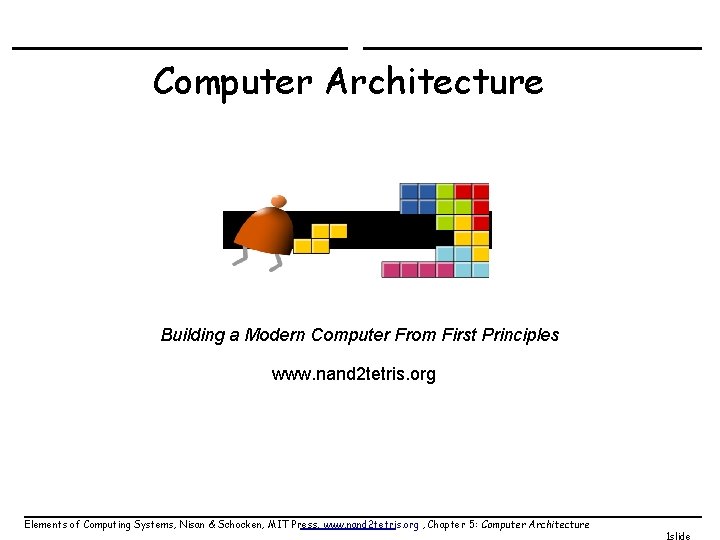 Computer Architecture

Building a Modern Computer From First Principles

www.nand2tetris.org

Elements of Computing Systems, Nisan & Schocken, MIT Press, www.nand2tetris.org , Chapter 5: Computer Architecture

1slide